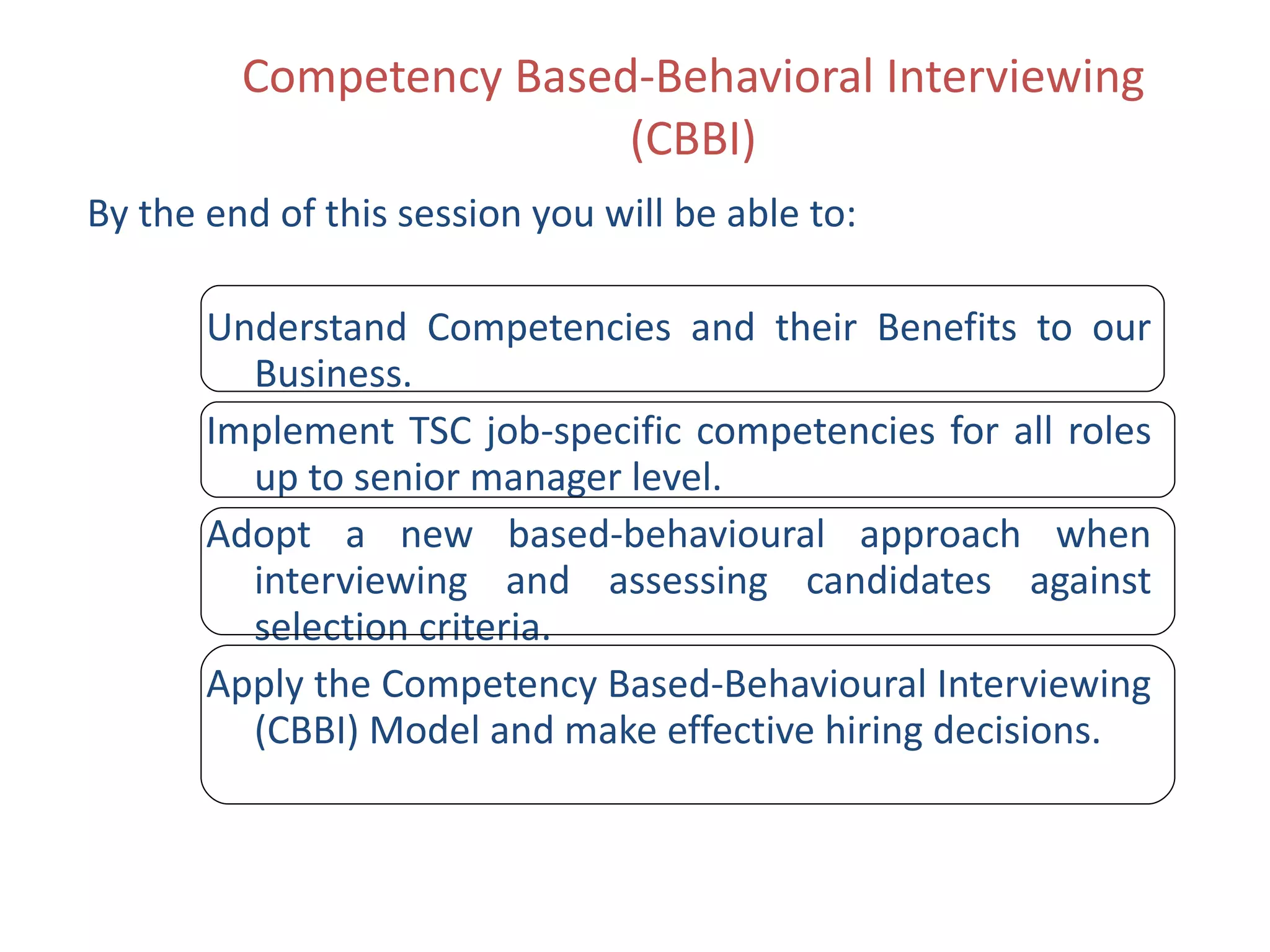 Competency Based-Behavioral Interviewing (CBBI)

By the end of this session you will be able to:

Understand Competencies and their Benefits to our Business.

Implement TSC job-specific competencies for all roles up to senior manager level.

Adopt a new based-behavioural approach when interviewing and assessing candidates against selection criteria.

Apply the Competency Based-Behavioural Interviewing (CBBI) Model and make effective hiring decisions.